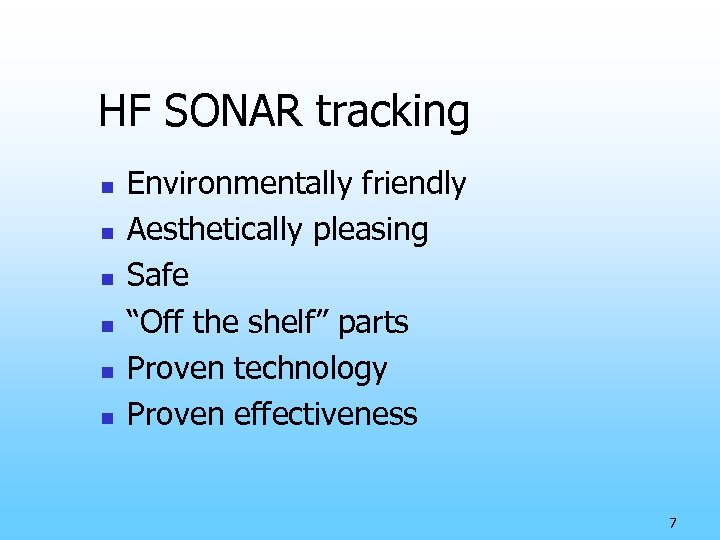 HF SONAR tracking

- Environmentally friendly
- Aesthetically pleasing
- Safe
- “Off the shelf” parts
- Proven technology
- Proven effectiveness

7